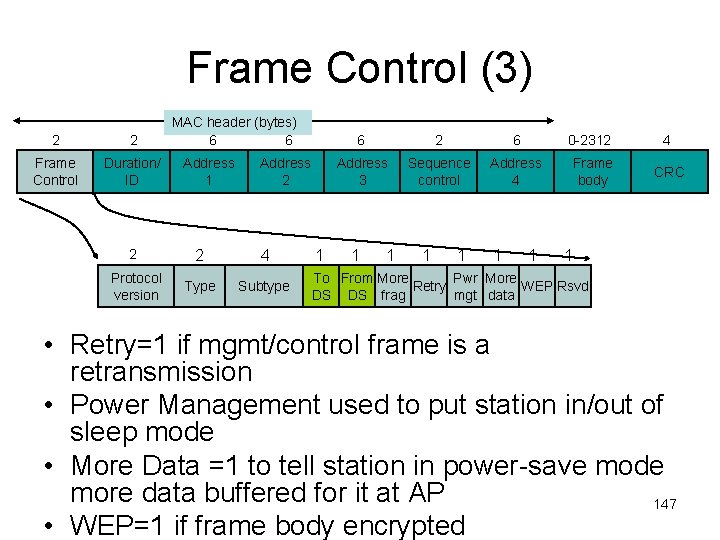 Frame Control (3)

MAC header (bytes)

| 2 | 2 | 6 | 6 | 6 | 2 | 6 | 0-2312 | 4 |
|---|---|---|---|---|---|---|---|---|
| Frame Control | Duration/ ID | Address 1 | Address 2 | Address 3 | Sequence control | Address 4 | Frame body | CRC |

| 2 | 2 | 4 | 1 | 1 | 1 | 1 | 1 | 1 | 1 | 1 |
|---|---|---|---|---|---|---|---|---|---|---|
| Protocol version | Type | Subtype | To DS | From DS | More frag | Retry | Pwr mgt | More data | WEP | Rsvd |

• Retry=1 if mgmt/control frame is a retransmission

• Power Management used to put station in/out of sleep mode

• More Data =1 to tell station in power-save mode more data buffered for it at AP

• WEP=1 if frame body encrypted

147